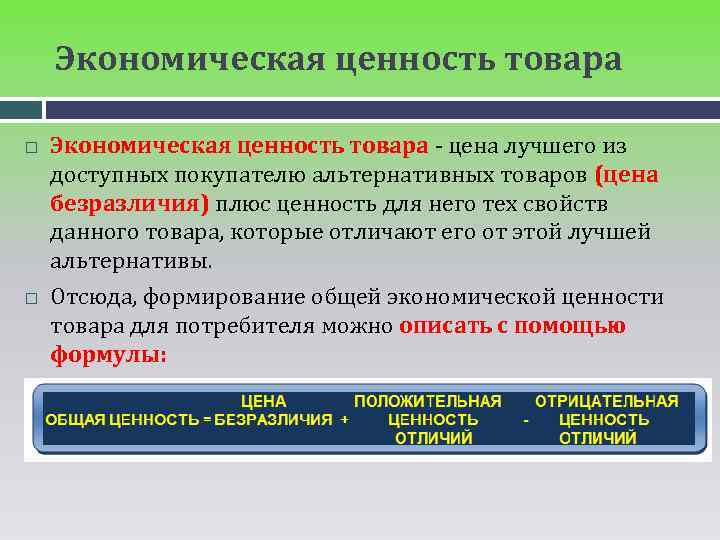 Экономическая ценность товара

□ Экономическая ценность товара - цена лучшего из доступных покупателю альтернативных товаров (цена безразличия) плюс ценность для него тех свойств данного товара, которые отличают его от этой лучшей альтернативы.

□ Отсюда, формирование общей экономической ценности товара для потребителя можно описать с помощью формулы:

ОБЩАЯ ЦЕННОСТЬ = ЦЕНА БЕЗРАЗЛИЧИЯ + ПОЛОЖИТЕЛЬНАЯ ЦЕННОСТЬ ОТЛИЧИЙ - ОТРИЦАТЕЛЬНАЯ ЦЕННОСТЬ ОТЛИЧИЙ